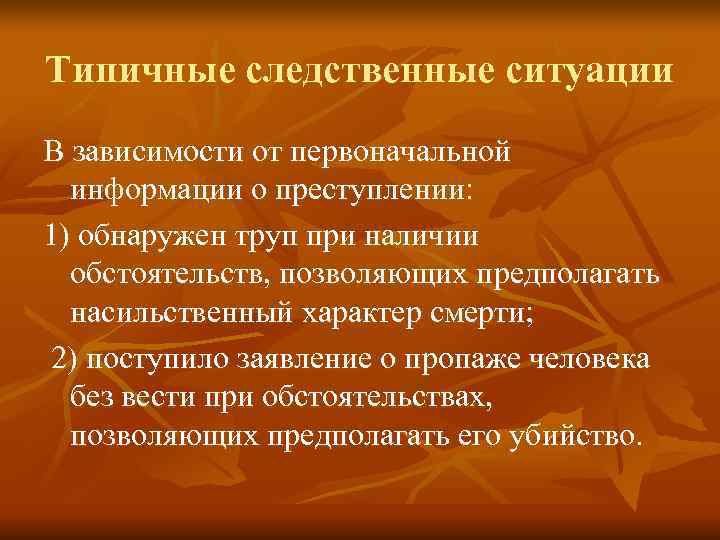 Типичные следственные ситуации

В зависимости от первоначальной информации о преступлении:

1) обнаружен труп при наличии обстоятельств, позволяющих предполагать насильственный характер смерти;

2) поступило заявление о пропаже человека без вести при обстоятельствах, позволяющих предполагать его убийство.